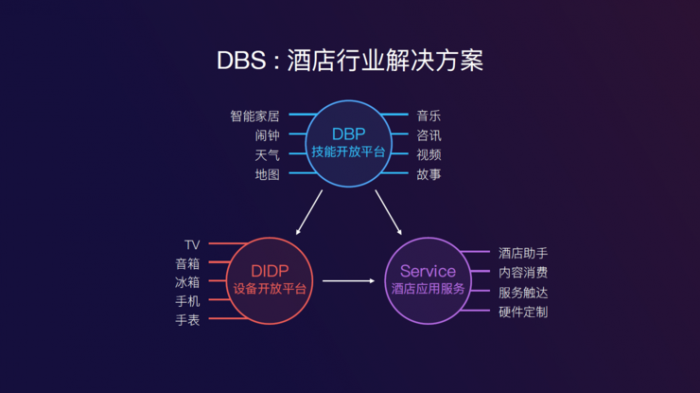 DBS : 酒店行业解决方案

智能家居
闹钟
天气
地图

DBP
技能开放平台

音乐
咨讯
视频
故事

TV
音箱
冰箱
手机
手表

DIDP
设备开放平台

Service
酒店应用服务

酒店助手
内容消费
服务触达
硬件定制